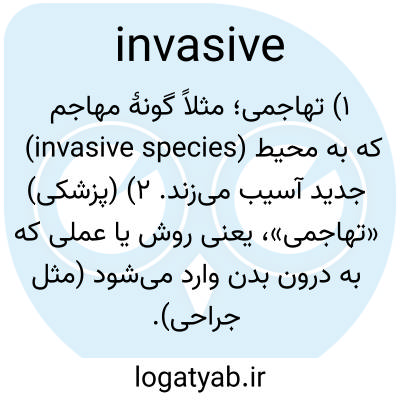 invasive

۱) تهاجمی؛ مثلاً گونهٔ مهاجم (invasive species) که به محیط جدید آسیب می‌زند. ۲) (پزشکی) «تهاجمی»، یعنی روش یا عملی که به درون بدن وارد می‌شود (مثل جراحی).

logatyab.ir